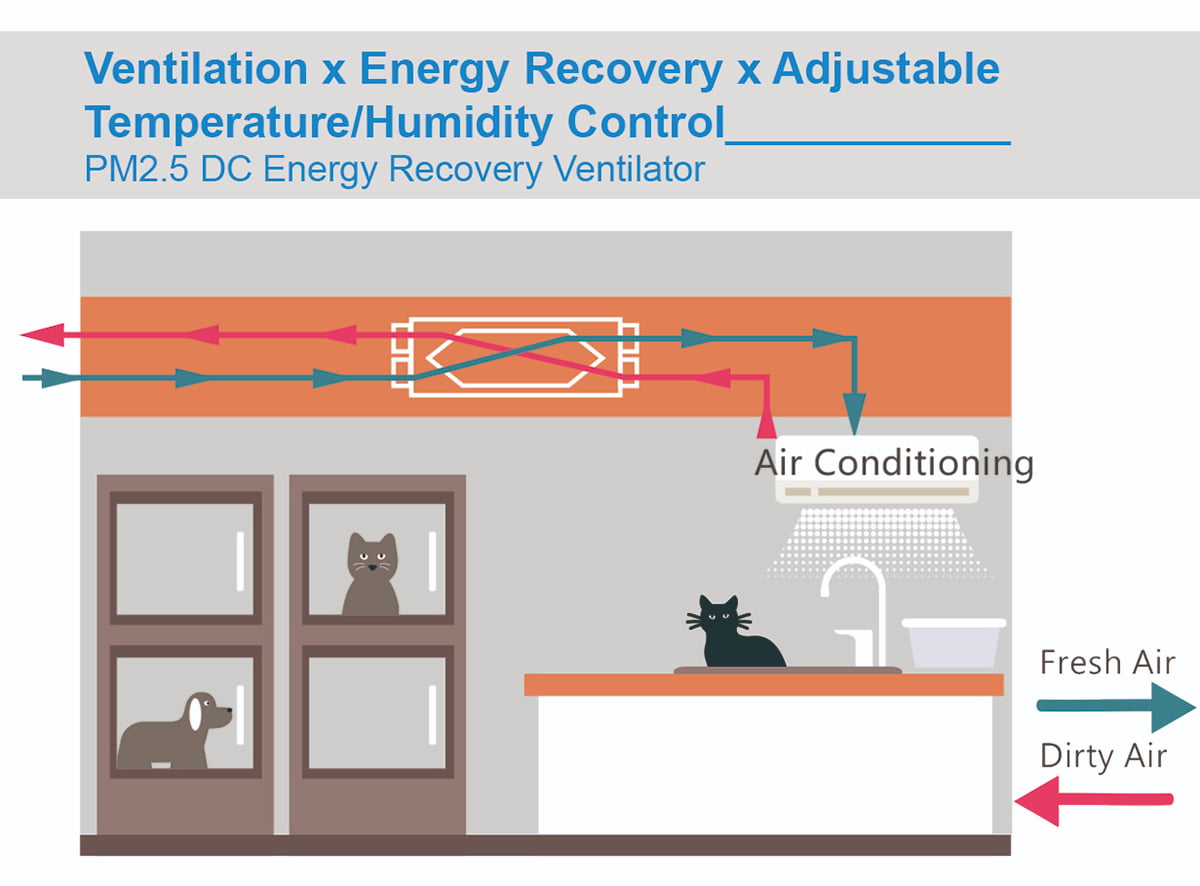 Ventilation x Energy Recovery x Adjustable Temperature/Humidity Control___________
PM2.5 DC Energy Recovery Ventilator

Air Conditioning

Fresh Air

Dirty Air